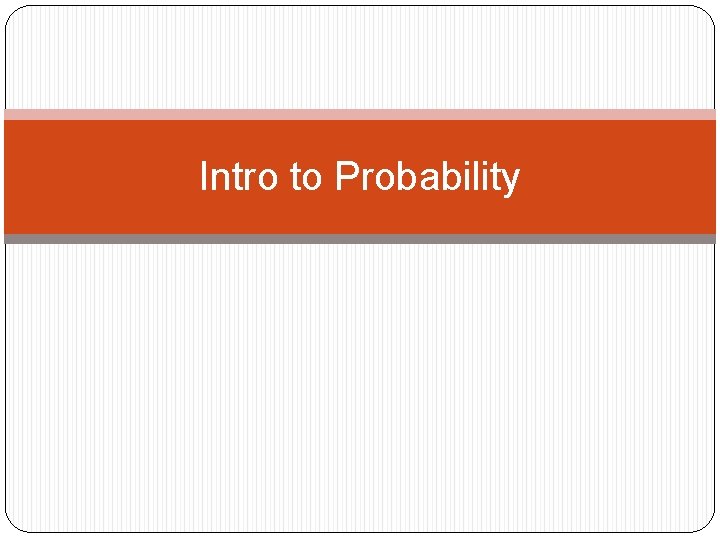 Intro to Probability